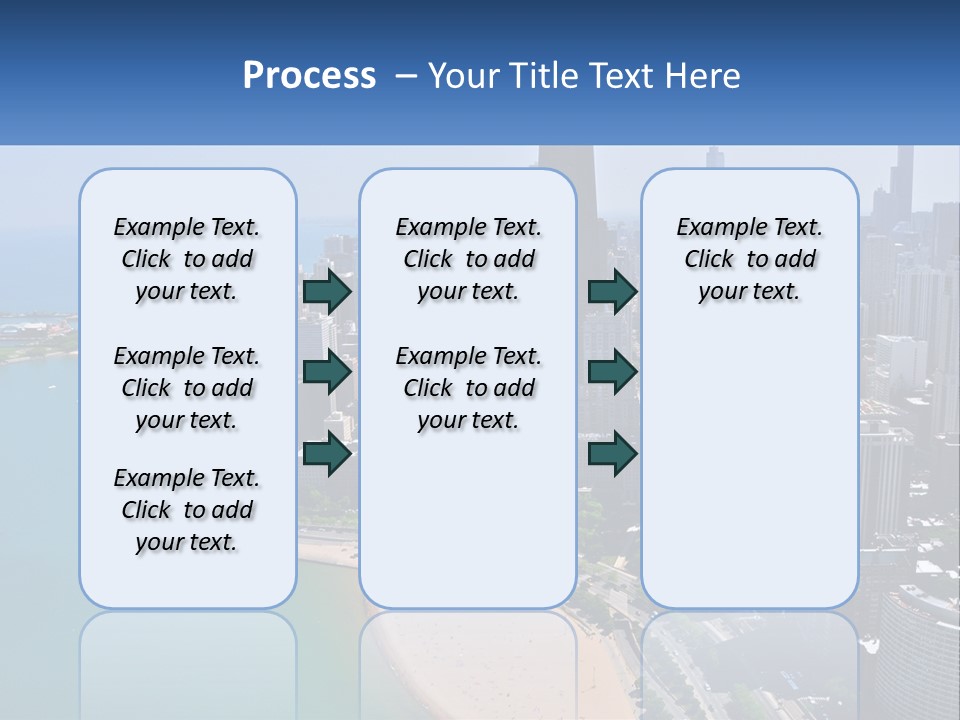 Process – Your Title Text Here

Example Text. Click to add your text.

Example Text. Click to add your text.

Example Text. Click to add your text.

Example Text. Click to add your text.

Example Text. Click to add your text.

Example Text. Click to add your text.